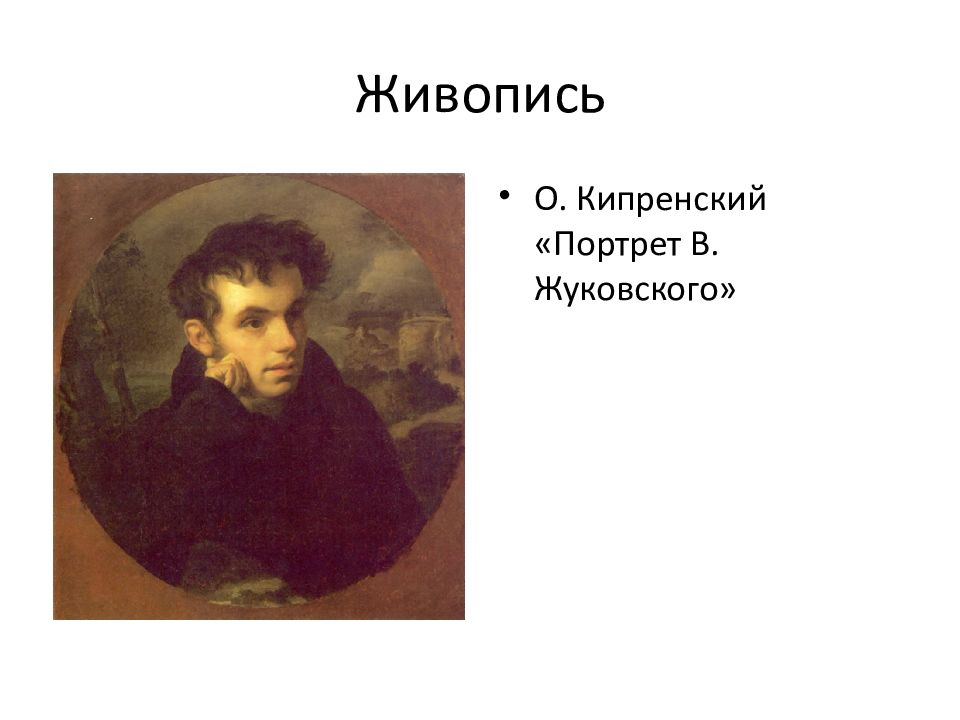 Живопись

• О. Кипренский «Портрет В. Жуковского»